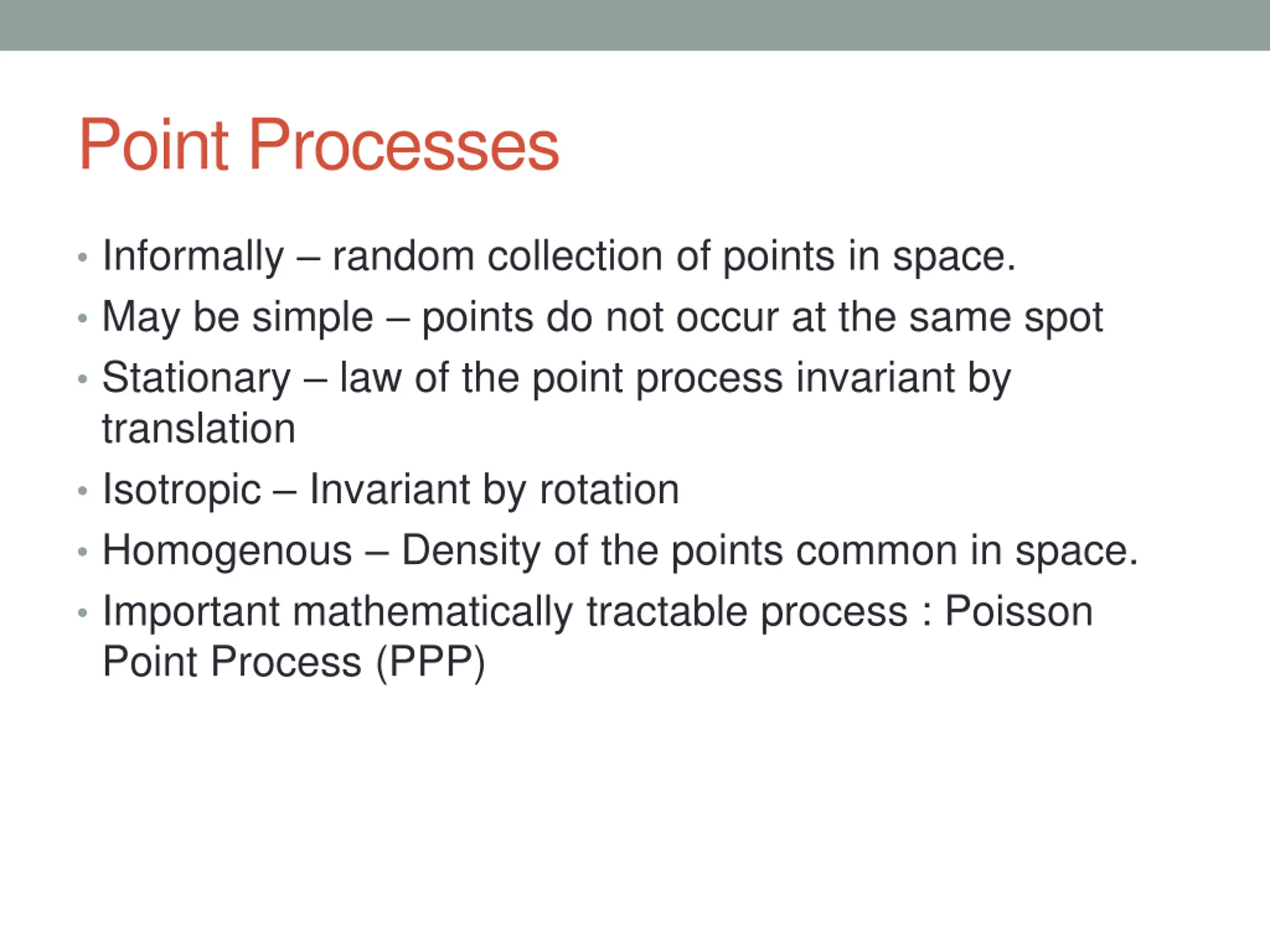 Point Processes

• Informally – random collection of points in space.
• May be simple – points do not occur at the same spot
• Stationary – law of the point process invariant by translation
• Isotropic – Invariant by rotation
• Homogenous – Density of the points common in space.
• Important mathematically tractable process : Poisson Point Process (PPP)